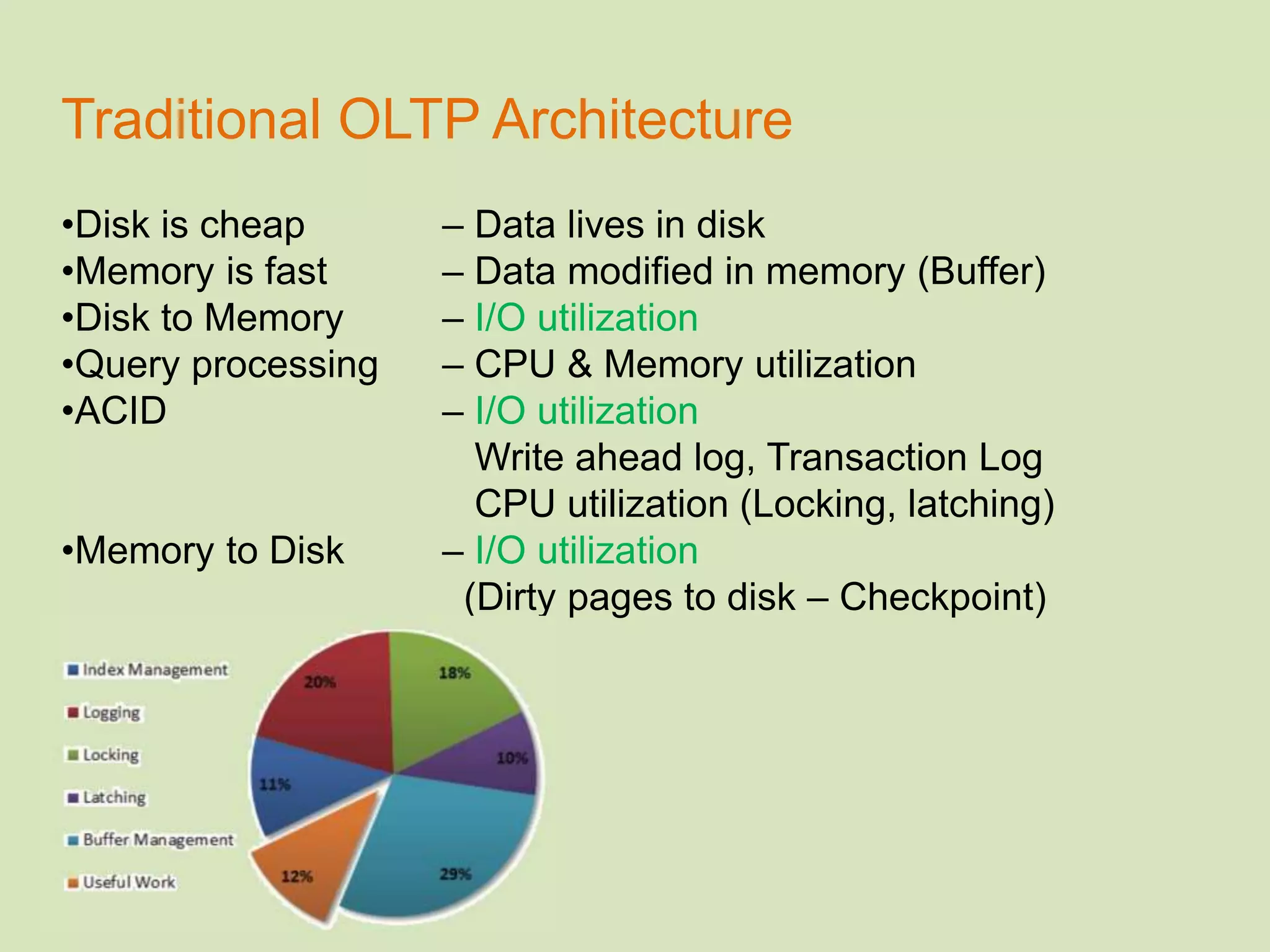 Traditional OLTP Architecture

•Disk is cheap – Data lives in disk
•Memory is fast – Data modified in memory (Buffer)
•Disk to Memory – I/O utilization
•Query processing – CPU & Memory utilization
•ACID – I/O utilization
Write ahead log, Transaction Log
CPU utilization (Locking, latching)
•Memory to Disk – I/O utilization
(Dirty pages to disk – Checkpoint)

Index Management
Logging
Locking
Latching
Buffer Management
Useful Work

20%
18%
10%
11%
12%
29%